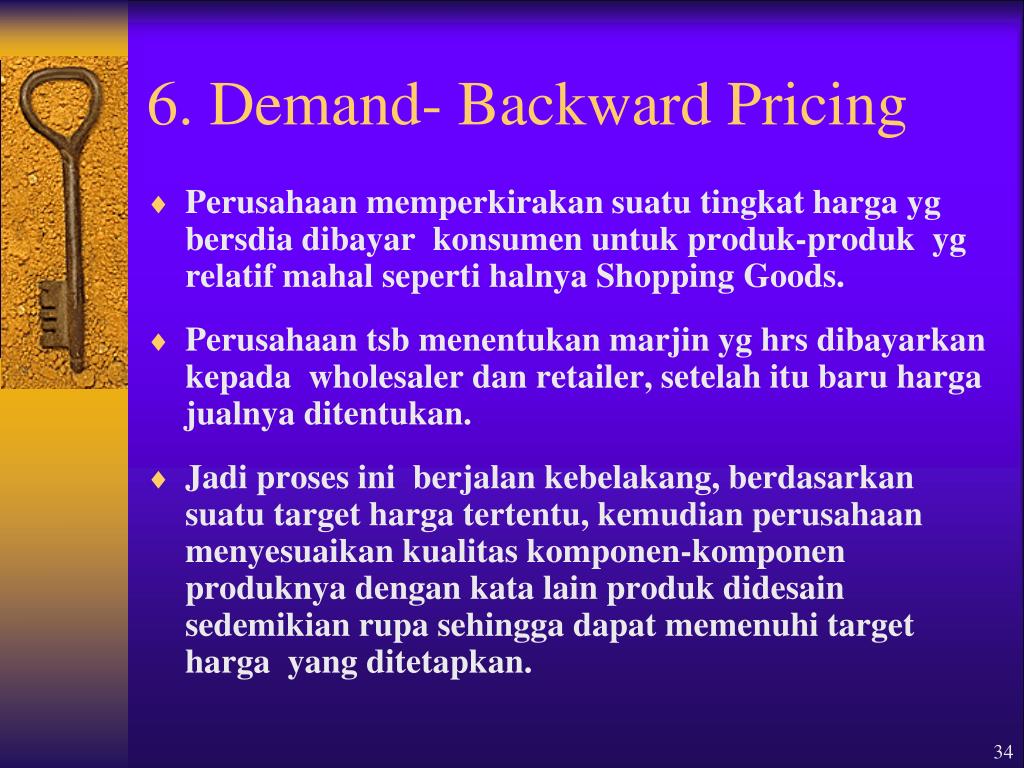 6. Demand- Backward Pricing

♦ Perusahaan memperkirakan suatu tingkat harga yg bersdia dibayar konsumen untuk produk-produk yg relatif mahal seperti halnya Shopping Goods.

♦ Perusahaan tsb menentukan marjin yg hrs dibayarkan kepada wholesaler dan retailer, setelah itu baru harga jualnya ditentukan.

♦ Jadi proses ini berjalan kebelakang, berdasarkan suatu target harga tertentu, kemudian perusahaan menyesuaikan kualitas komponen-komponen produknya dengan kata lain produk didesain sedemikian rupa sehingga dapat memenuhi target harga yang ditetapkan.

34